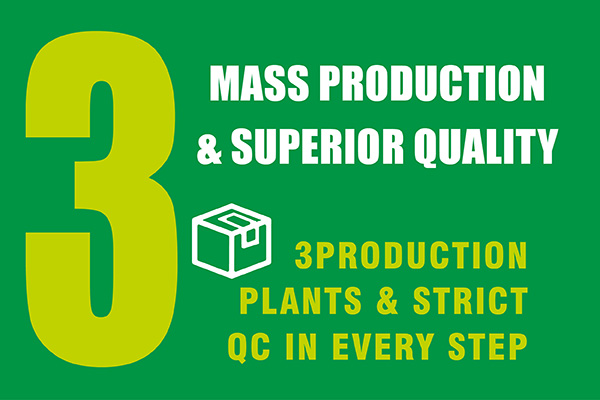 3

MASS PRODUCTION & SUPERIOR QUALITY

3PRODUCTION PLANTS & STRICT QC IN EVERY STEP